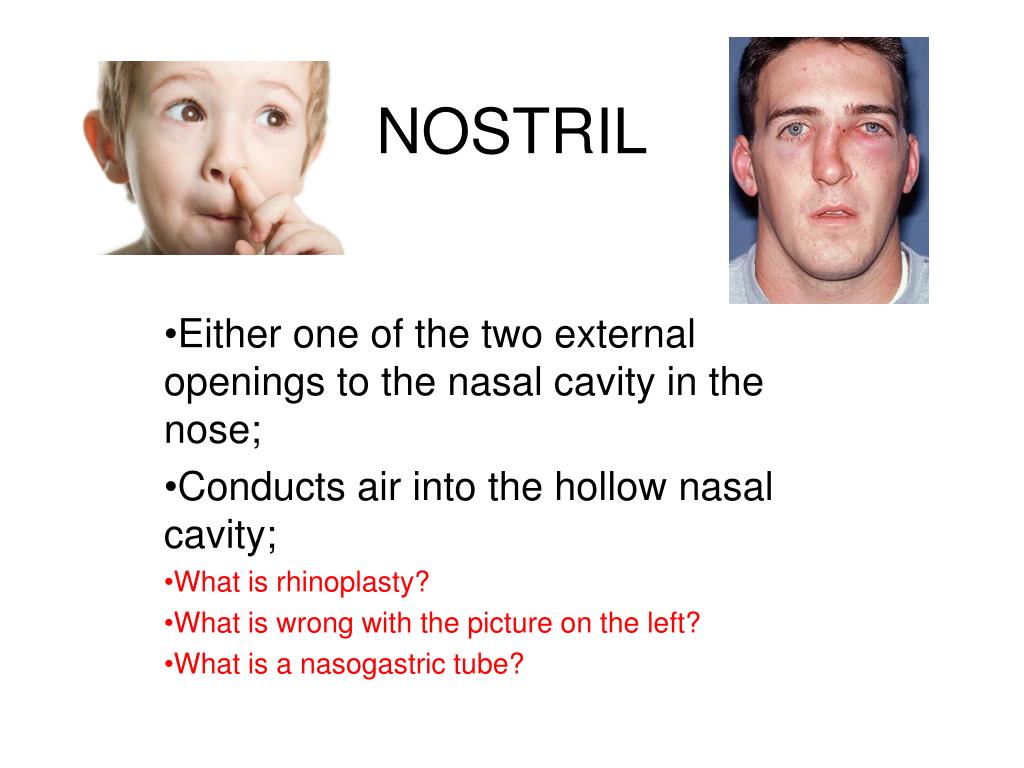 NOSTRIL

•Either one of the two external openings to the nasal cavity in the nose;

•Conducts air into the hollow nasal cavity;

•What is rhinoplasty?

•What is wrong with the picture on the left?

•What is a nasogastric tube?